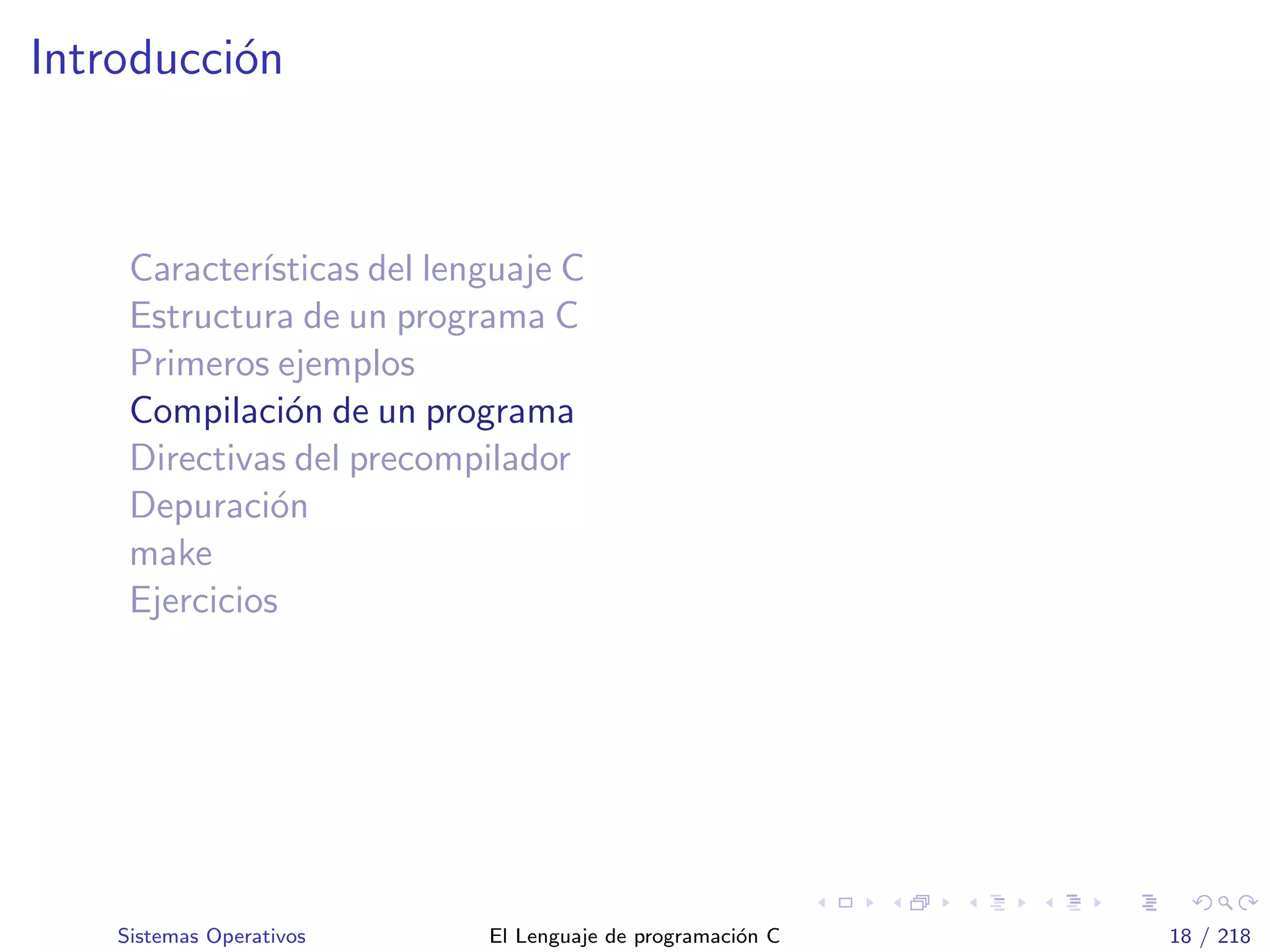 Introducción

Características del lenguaje C
Estructura de un programa C
Primeros ejemplos
Compilación de un programa
Directivas del precompilador
Depuración
make
Ejercicios

Sistemas Operativos El Lenguaje de programación C 18 / 218